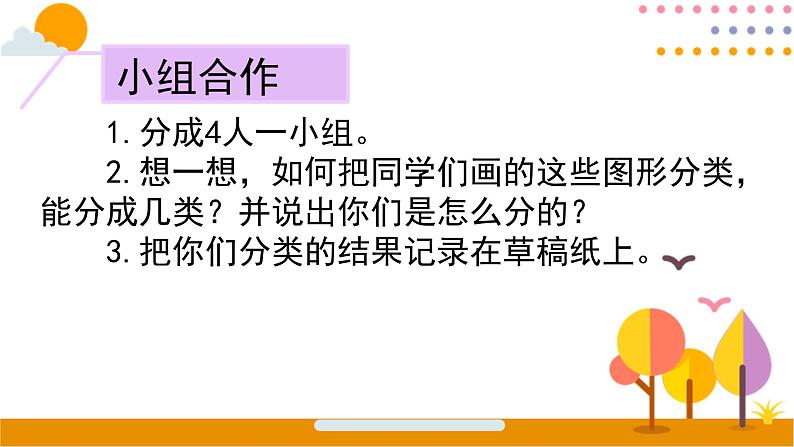 小组合作

1. 分成4人一小组。

2. 想一想，如何把同学们画的这些图形分类，能分成几类？并说出你们是怎么分的？

3. 把你们分类的结果记录在草稿纸上。